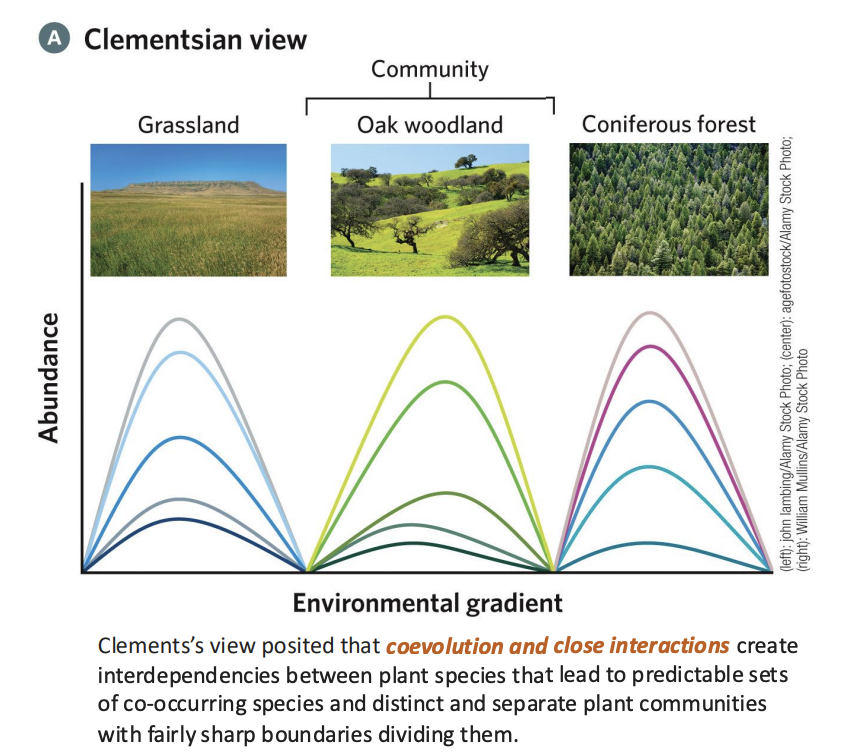 A Clementsian view

Community

Grassland

Oak woodland

Coniferous forest

Abundance

Environmental gradient

(left): john lambing/Alamy Stock Photo; (center): agefotostock/Alamy Stock Photo; (right): William Mullins/Alamy Stock Photo

Clements's view posited that coevolution and close interactions create interdependencies between plant species that lead to predictable sets of co-occurring species and distinct and separate plant communities with fairly sharp boundaries dividing them.